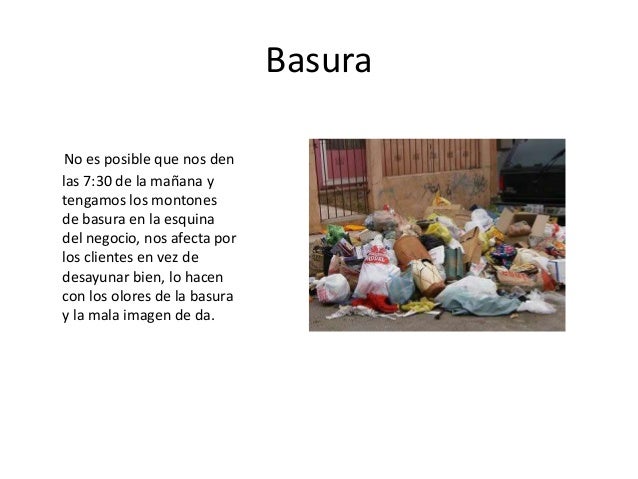 Basura

No es posible que nos den las 7:30 de la mañana y tengamos los montones de basura en la esquina del negocio, nos afecta por los clientes en vez de desayunar bien, lo hacen con los olores de la basura y la mala imagen de da.